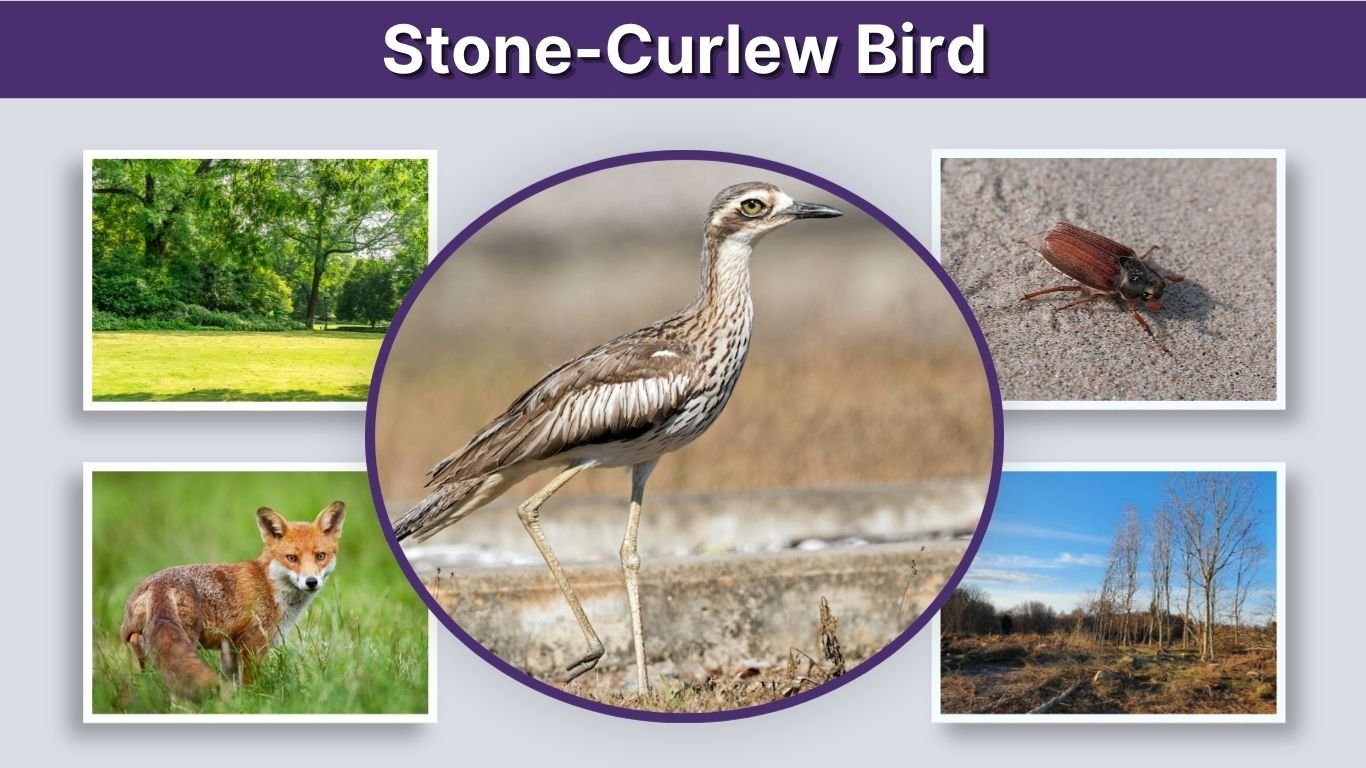 Stone-Curlew Bird